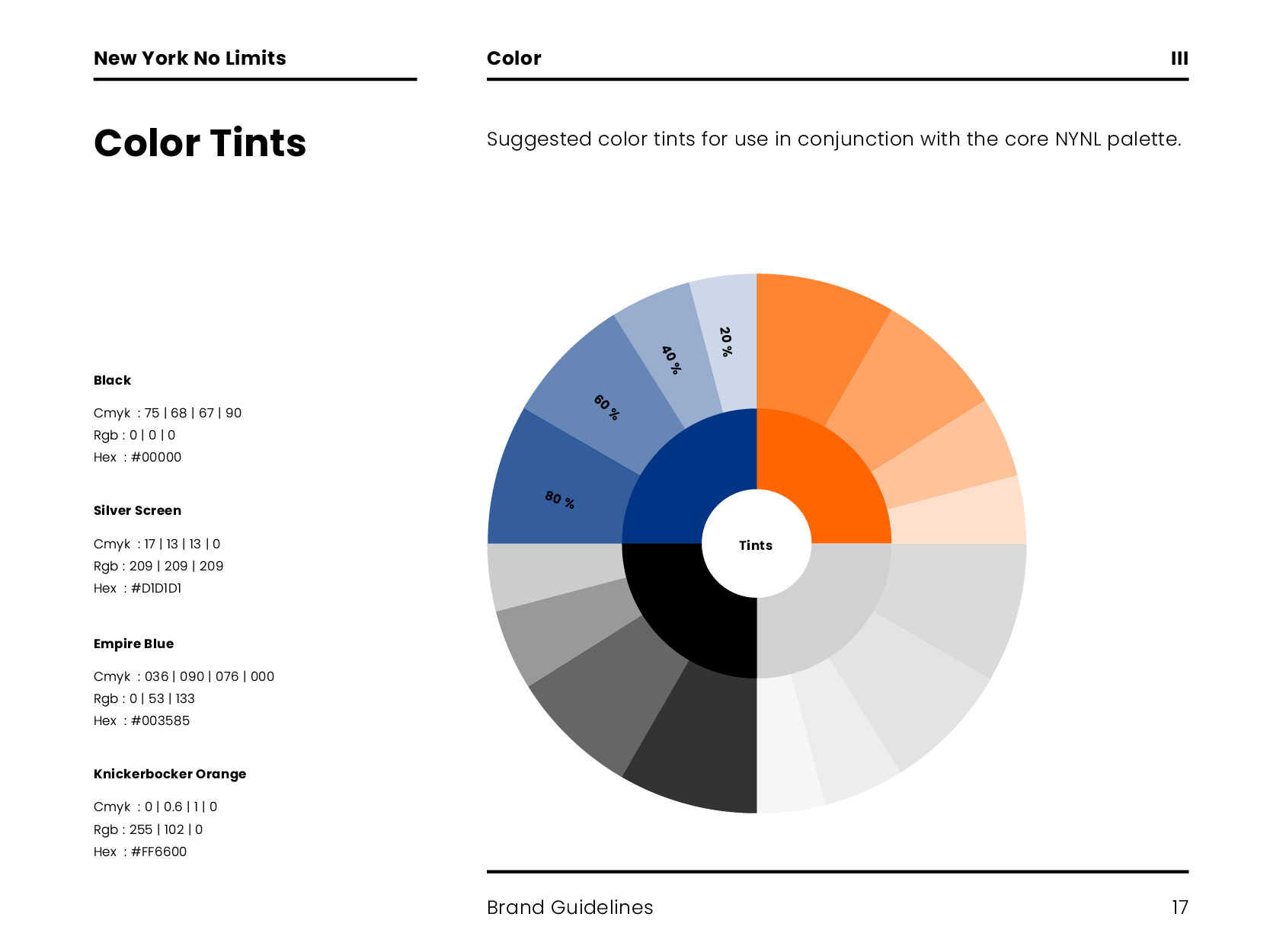 New York No Limits

Color

III

Color Tints

Suggested color tints for use in conjunction with the core NYNL palette.

Black

Cmyk : 75 | 68 | 67 | 90
Rgb : 0 | 0 | 0
Hex : #00000

Silver Screen

Cmyk : 17 | 13 | 13 | 0
Rgb : 209 | 209 | 209
Hex : #D1D1D1

Empire Blue

Cmyk : 036 | 090 | 076 | 000
Rgb : 0 | 53 | 133
Hex : #003585

Knickerbocker Orange

Cmyk : 0 | 0.6 | 1 | 0
Rgb : 255 | 102 | 0
Hex : #FF6600

20 %
40 %
60 %
80 %
Tints

Brand Guidelines

17